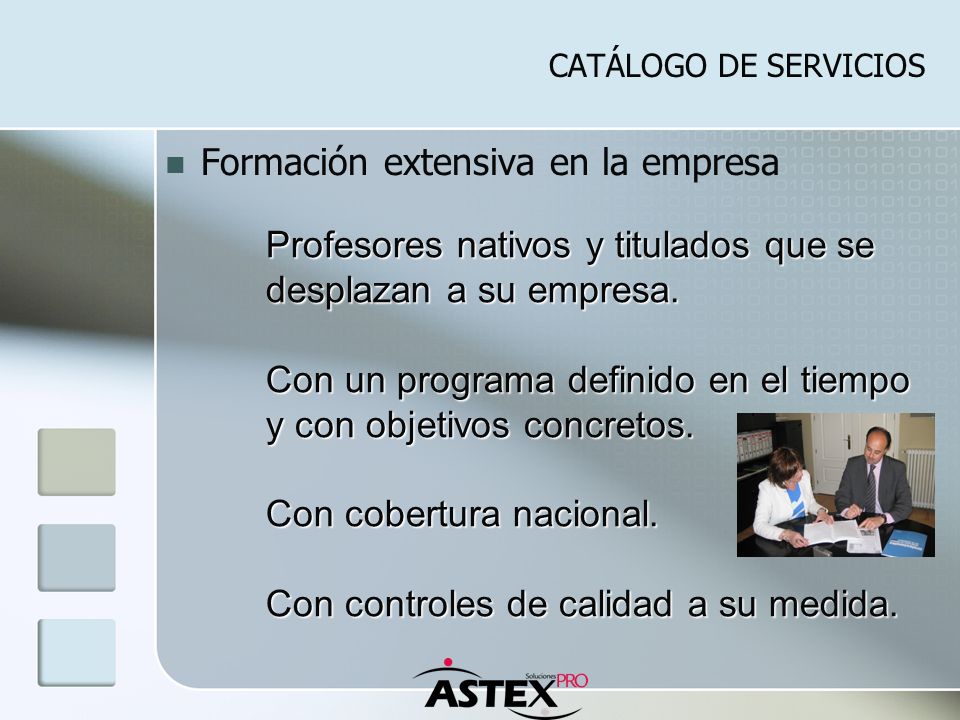 CATÁLOGO DE SERVICIOS

Formación extensiva en la empresa

Profesores nativos y titulados que se desplazan a su empresa.

Con un programa definido en el tiempo y con objetivos concretos.

Con cobertura nacional.

Con controles de calidad a su medida.

ASTEX Soluciones PRO